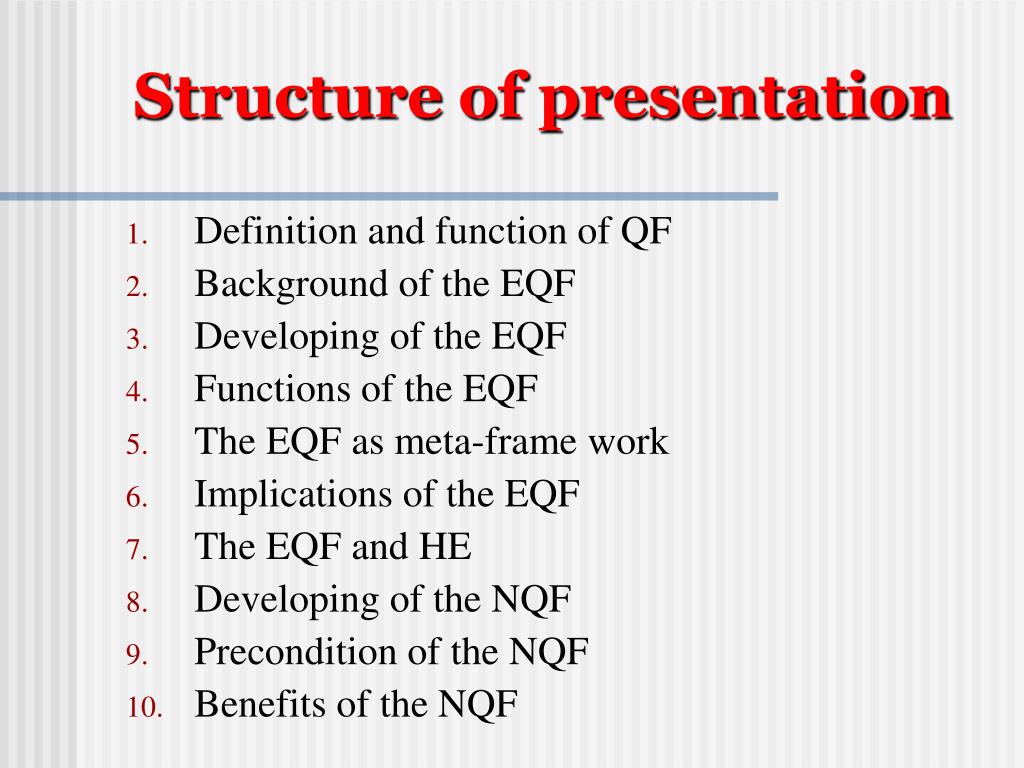 Structure of presentation

1. Definition and function of QF
2. Background of the EQF
3. Developing of the EQF
4. Functions of the EQF
5. The EQF as meta-frame work
6. Implications of the EQF
7. The EQF and HE
8. Developing of the NQF
9. Precondition of the NQF
10. Benefits of the NQF